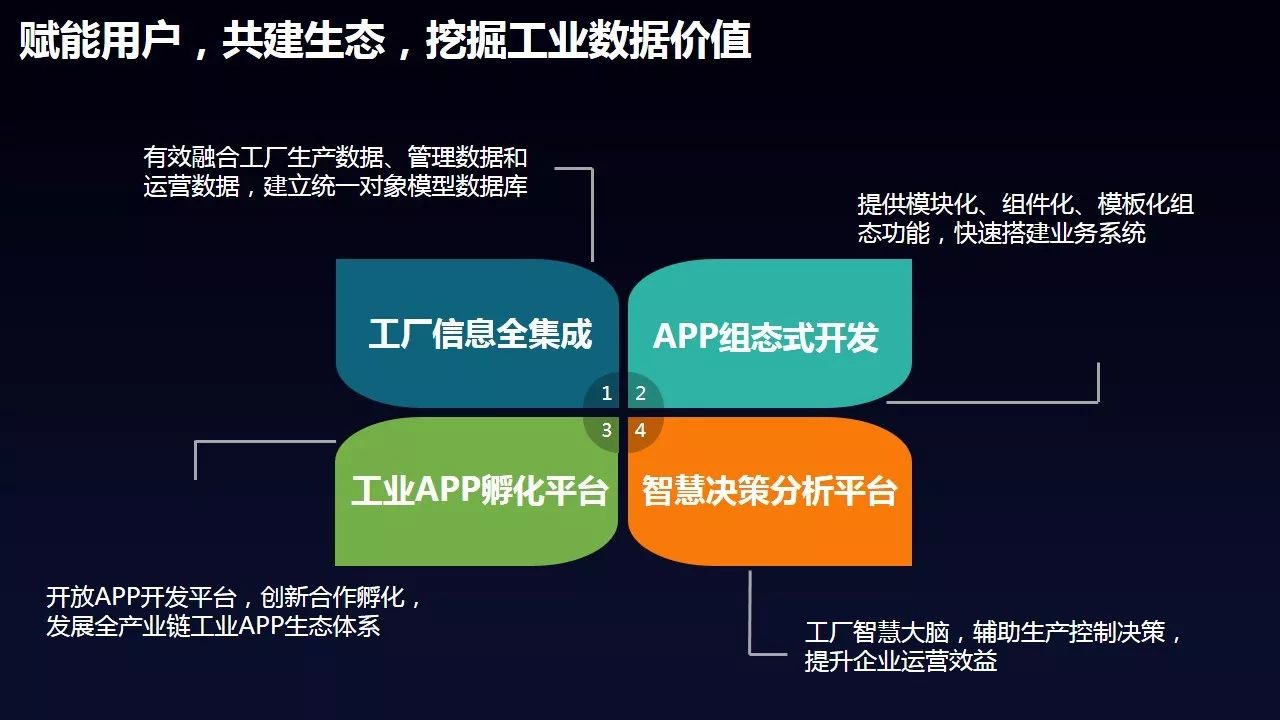 赋能用户，共建生态，挖掘工业数据价值

有效融合工厂生产数据、管理数据和运营数据，建立统一对象模型数据库

提供模块化、组件化、模板化组态功能，快速搭建业务系统

工厂信息全集成

APP组态式开发

1

2

3

4

工业APP孵化平台

智慧决策分析平台

开放APP开发平台，创新合作孵化，发展全产业链工业APP生态体系

工厂智慧大脑，辅助生产控制决策，提升企业运营效益